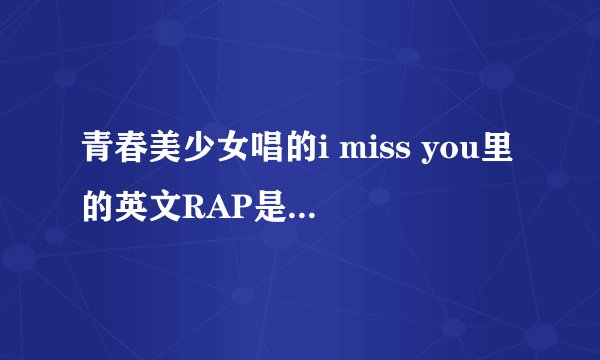 青春美少女唱的i miss you里的英文RAP是...